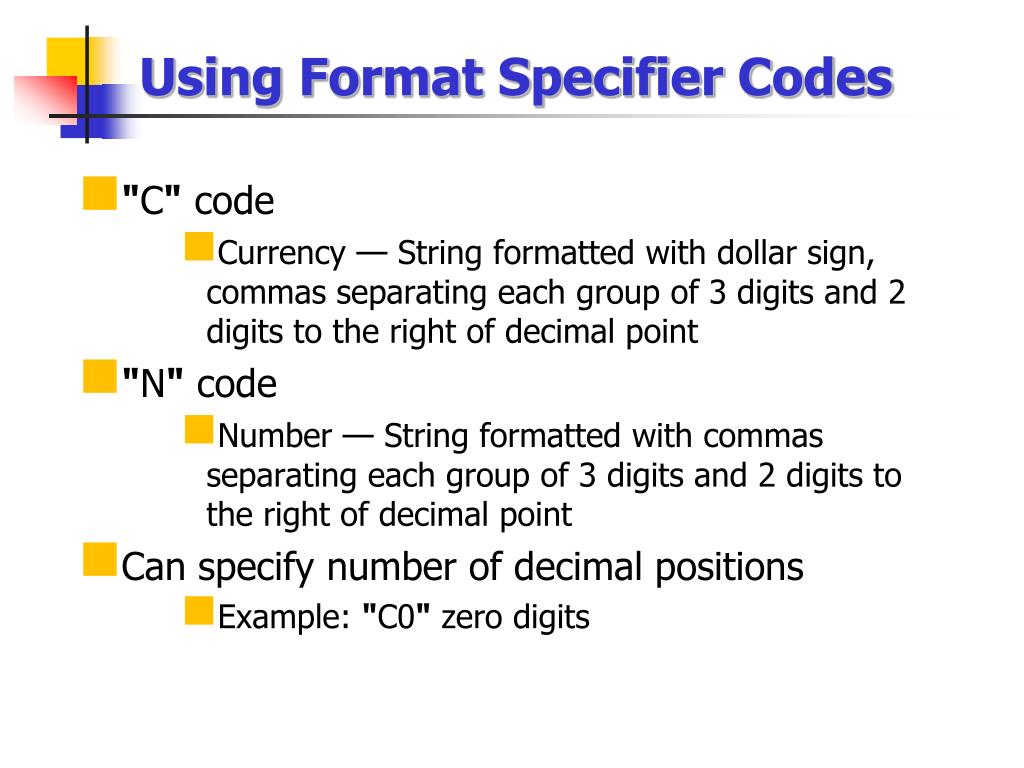 Using Format Specifier Codes

"C" code

Currency — String formatted with dollar sign, commas separating each group of 3 digits and 2 digits to the right of decimal point

"N" code

Number — String formatted with commas separating each group of 3 digits and 2 digits to the right of decimal point

Can specify number of decimal positions

Example: "C0" zero digits